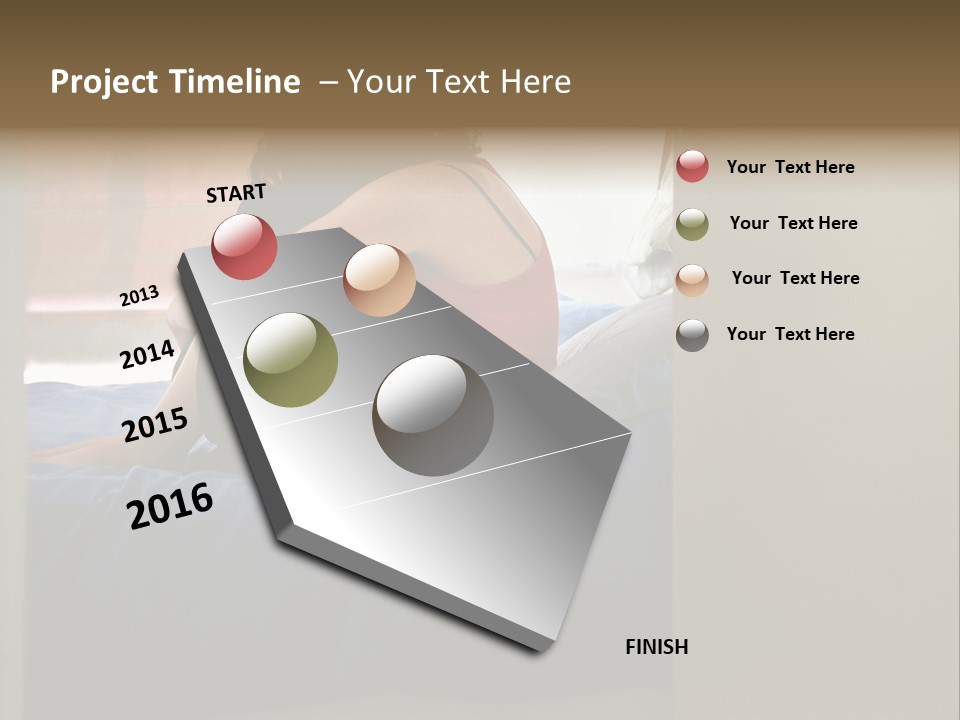 Project Timeline – Your Text Here

START

2013

2014

2015

2016

FINISH

Your Text Here

Your Text Here

Your Text Here

Your Text Here